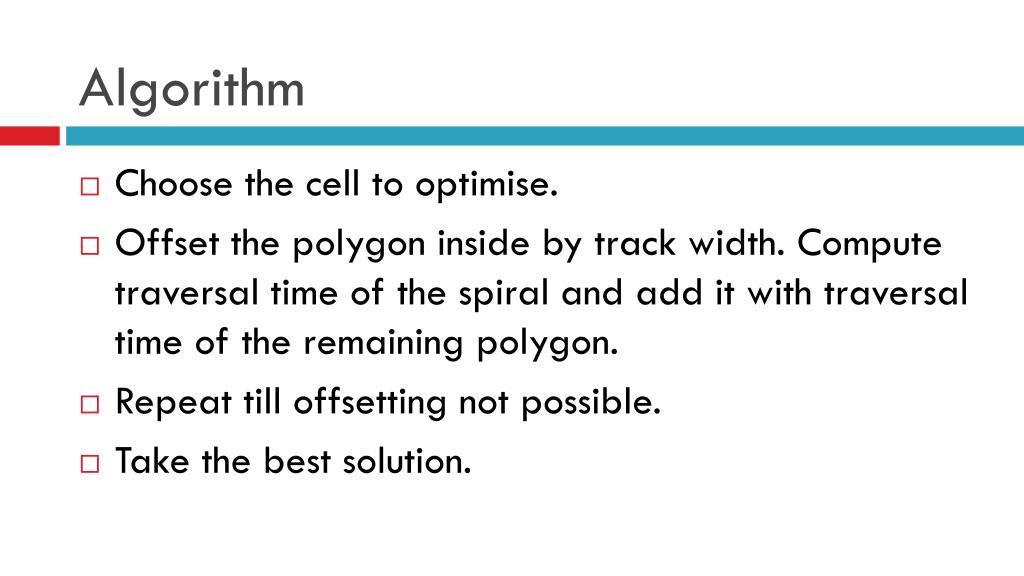 Algorithm

□ Choose the cell to optimise.

□ Offset the polygon inside by track width. Compute traversal time of the spiral and add it with traversal time of the remaining polygon.

□ Repeat till offsetting not possible.

□ Take the best solution.